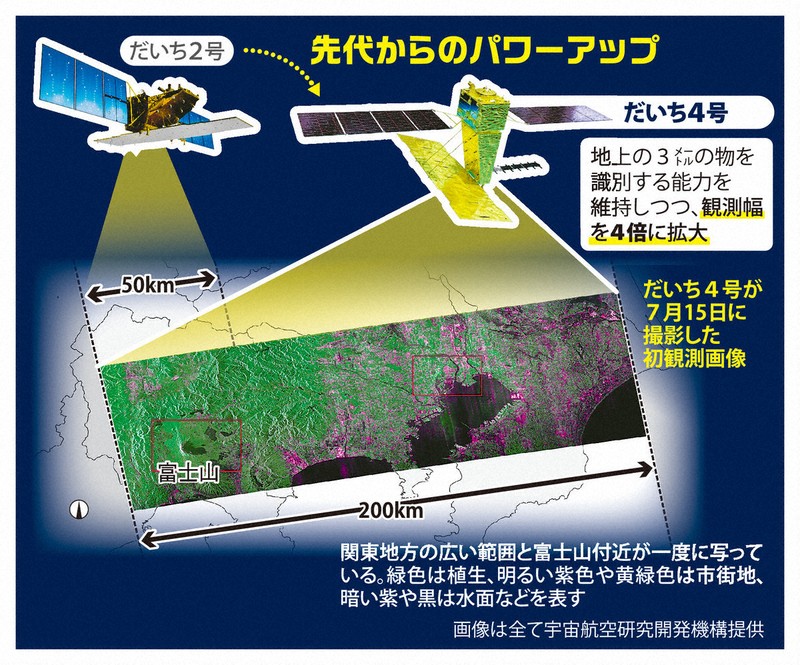 だいち2号

先代からのパワーアップ

だいち4号

地上の3メートルの物を識別する能力を維持しつつ、観測幅を4倍に拡大

50km

だいち4号が7月15日に撮影した初観測画像

富士山

200km

関東地方の広い範囲と富士山付近が一度に写っている。緑色は植生、明るい紫色や黄緑色は市街地、暗い紫や黒は水面などを表す

画像は全て宇宙航空研究開発機構提供